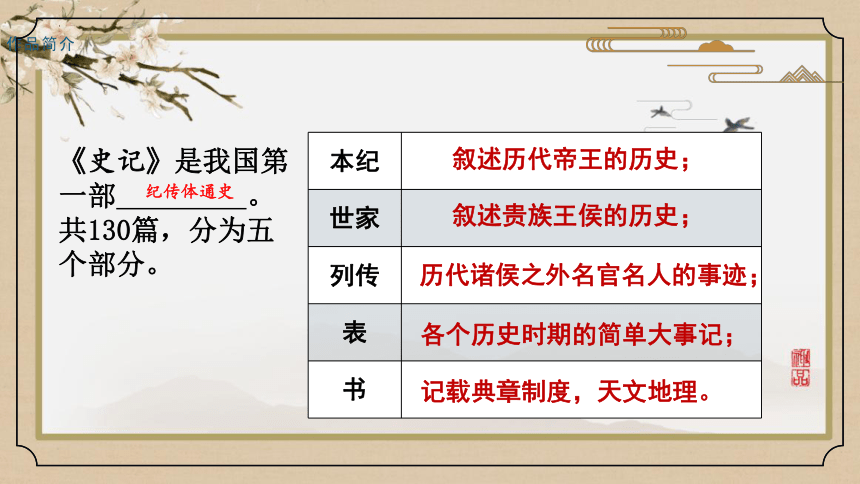 作品简介

《史记》是我国第一部纪传体通史。共130篇，分为五个部分。

| 本纪 | 叙述历代帝王的历史； |
|---|---|
| 世家 | 叙述贵族王侯的历史； |
| 列传 | 历代诸侯之外名官名人的事迹； |
| 表 | 各个历史时期的简单大事记； |
| 书 | 记载典章制度，天文地理。 |